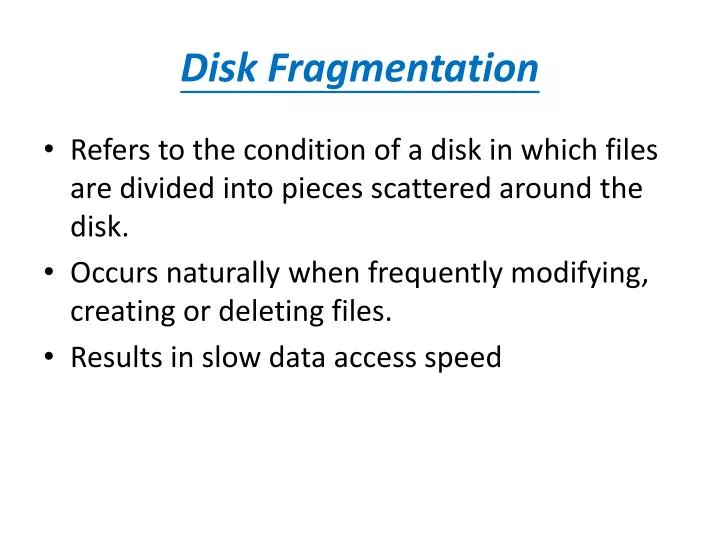 Disk Fragmentation

• Refers to the condition of a disk in which files are divided into pieces scattered around the disk.

• Occurs naturally when frequently modifying, creating or deleting files.

• Results in slow data access speed